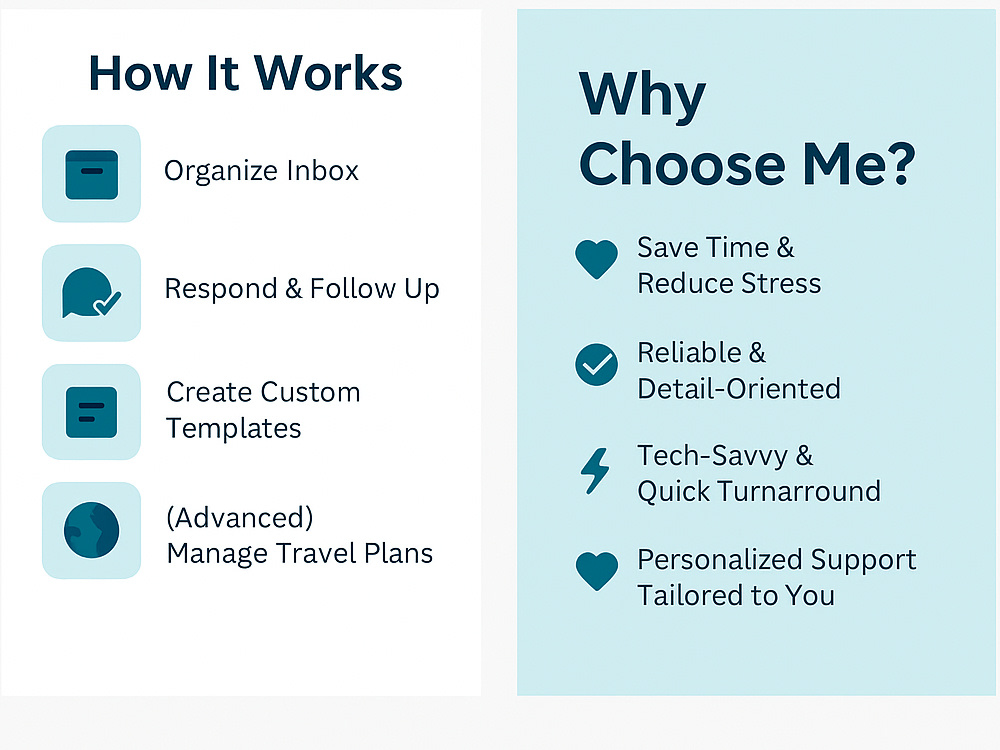 How It Works

Organize Inbox

Respond & Follow Up

Create Custom Templates

(Advanced)
Manage Travel Plans

Why Choose Me?

Save Time & Reduce Stress

Reliable & Detail-Oriented

Tech-Savvy & Quick Turnarround

Personalized Support Tailored to You